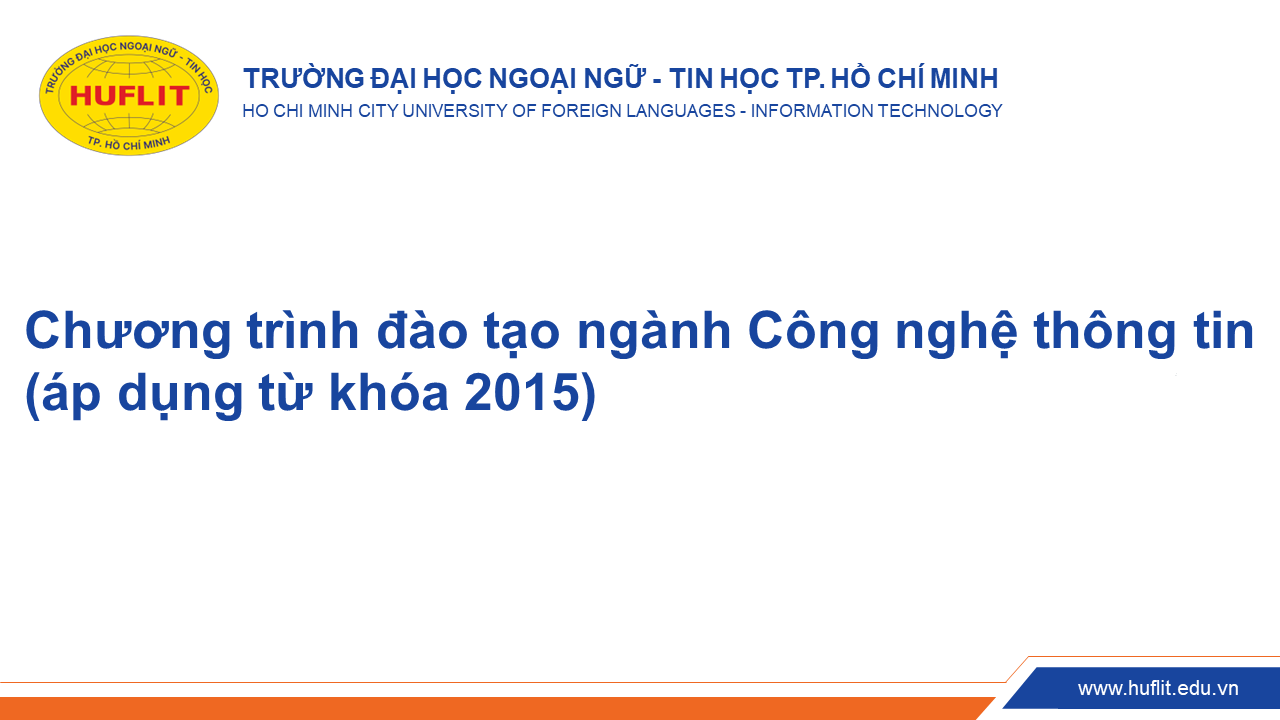 TRƯỜNG ĐẠI HỌC NGOẠI NGỮ - TIN HỌC
HUFLIT
TP. HỒ CHÍ MINH

TRƯỜNG ĐẠI HỌC NGOẠI NGỮ - TIN HỌC TP. HỒ CHÍ MINH
HO CHI MINH CITY UNIVERSITY OF FOREIGN LANGUAGES - INFORMATION TECHNOLOGY

Chương trình đào tạo ngành Công nghệ thông tin (áp dụng từ khóa 2015)

www.huflit.edu.vn